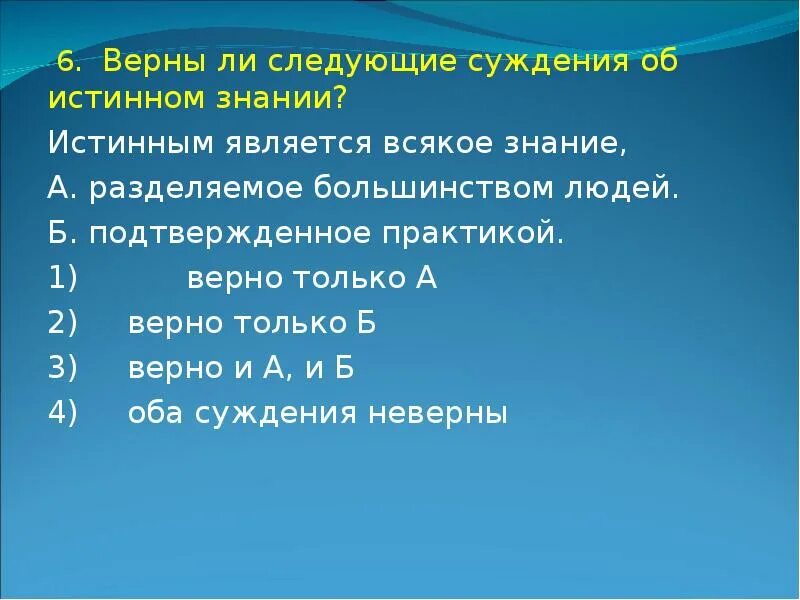 6. Верны ли следующие суждения об истинном знании?

Истинным является всякое знание,

А. разделяемое большинством людей.

Б. подтвержденное практикой.

1) верно только А

2) верно только Б

3) верно и А, и Б

4) оба суждения неверны